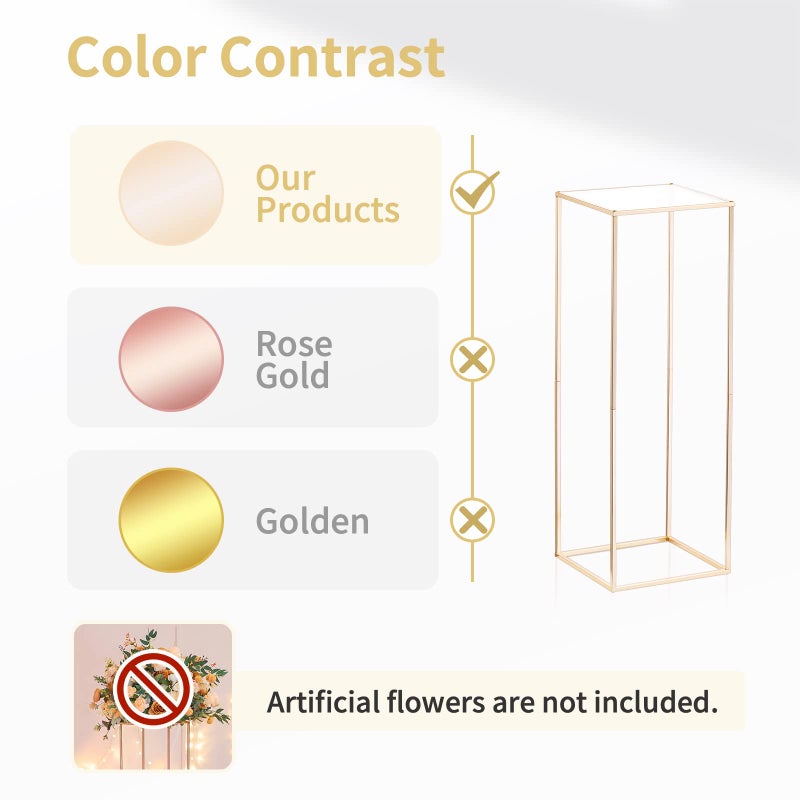 Color Contrast

Our Products

Rose Gold

Golden

Artificial flowers are not included.